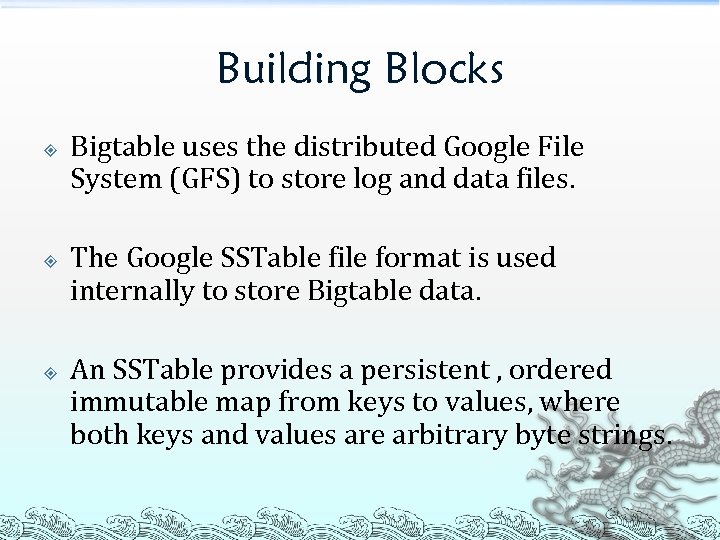 Building Blocks

Bigtable uses the distributed Google File System (GFS) to store log and data files.

The Google SSTable file format is used internally to store Bigtable data.

An SSTable provides a persistent , ordered immutable map from keys to values, where both keys and values are arbitrary byte strings.